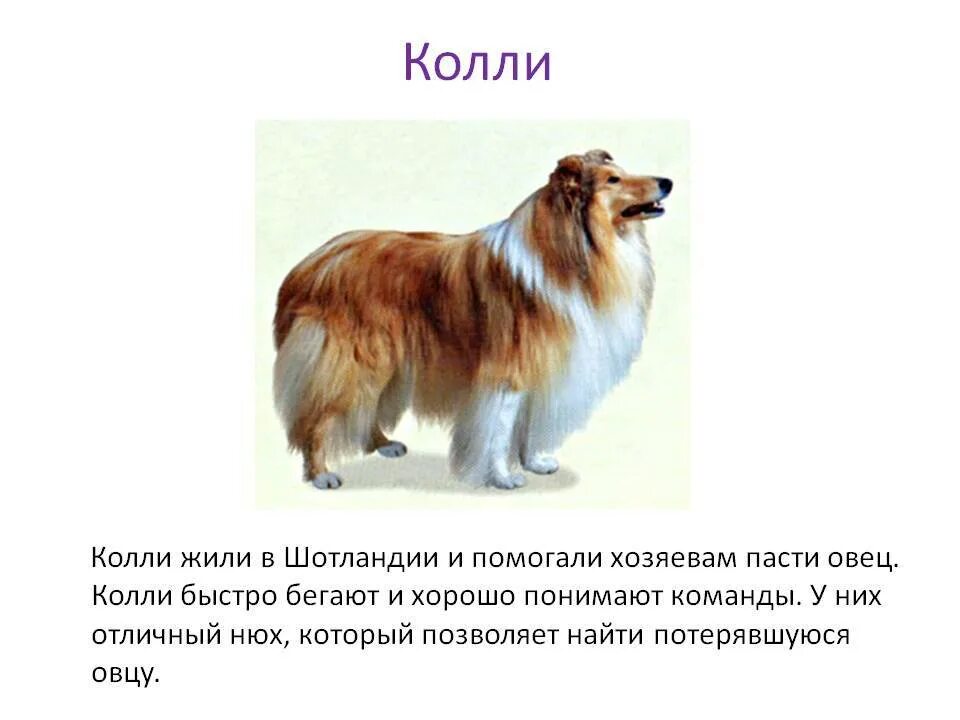 Колли

Колли жили в Шотландии и помогали хозяевам пасти овец. Колли быстро бегают и хорошо понимают команды. У них отличный нюх, который позволяет найти потерявшуюся овцу.